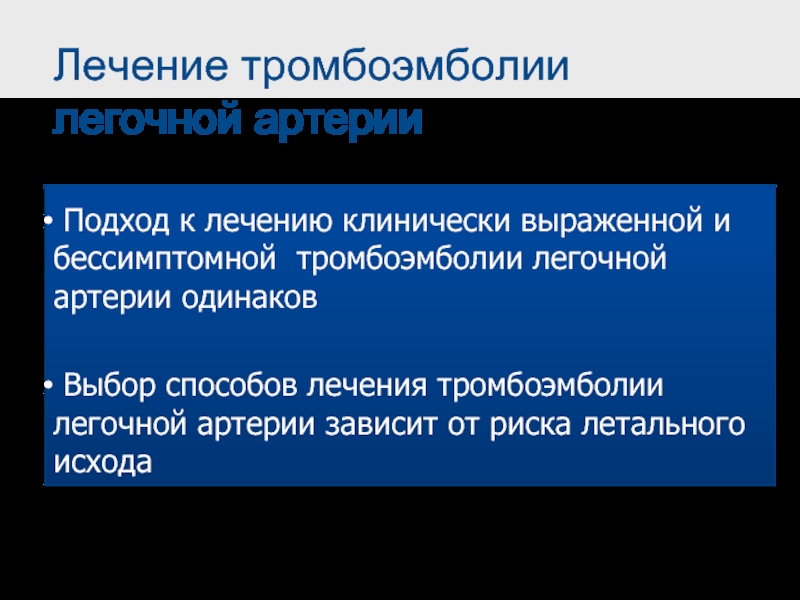 Лечение тромбоэмболии легочной артерии

• Подход к лечению клинически выраженной и бессимптомной тромбоэмболии легочной артерии одинаков

• Выбор способов лечения тромбоэмболии легочной артерии зависит от риска летального исхода